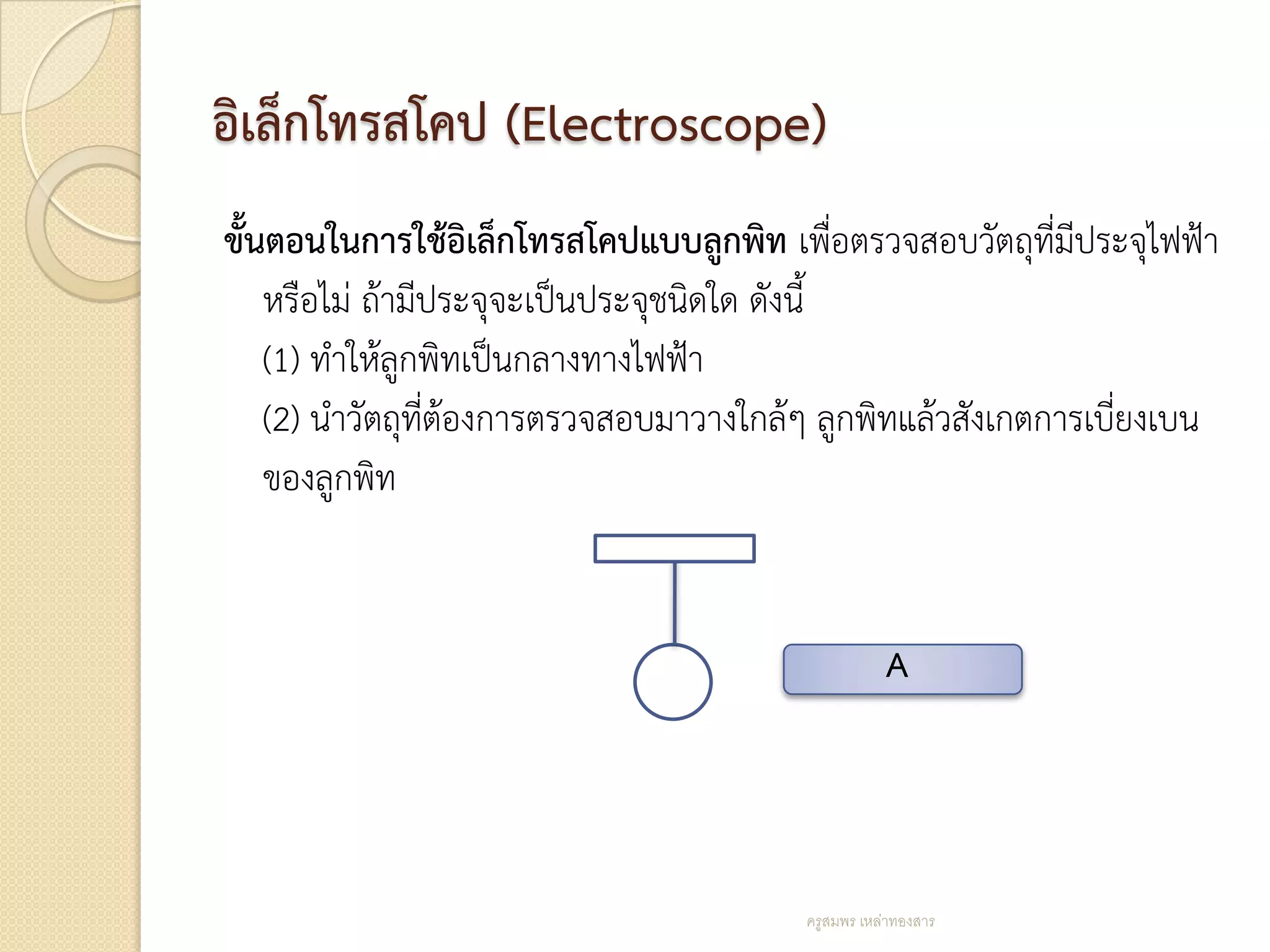 อิเล็กโทรสโคป (Electroscope)

ขั้นตอนในการใช้อิเล็กโทรสโคปแบบลูกพิท เพื่อตรวจสอบวัตถุที่มีประจุไฟฟ้าหรือไม่ ถ้ามีประจุจะเป็นประจุชนิดใด ดังนี้

(1) ทำให้ลูกพิทเป็นกลางทางไฟฟ้า

(2) นำวัตถุที่ต้องการตรวจสอบมาวางใกล้ๆ ลูกพิทแล้วสังเกตการเบี่ยงเบนของลูกพิท

A

ครูสมพร เหล่าทองสาร